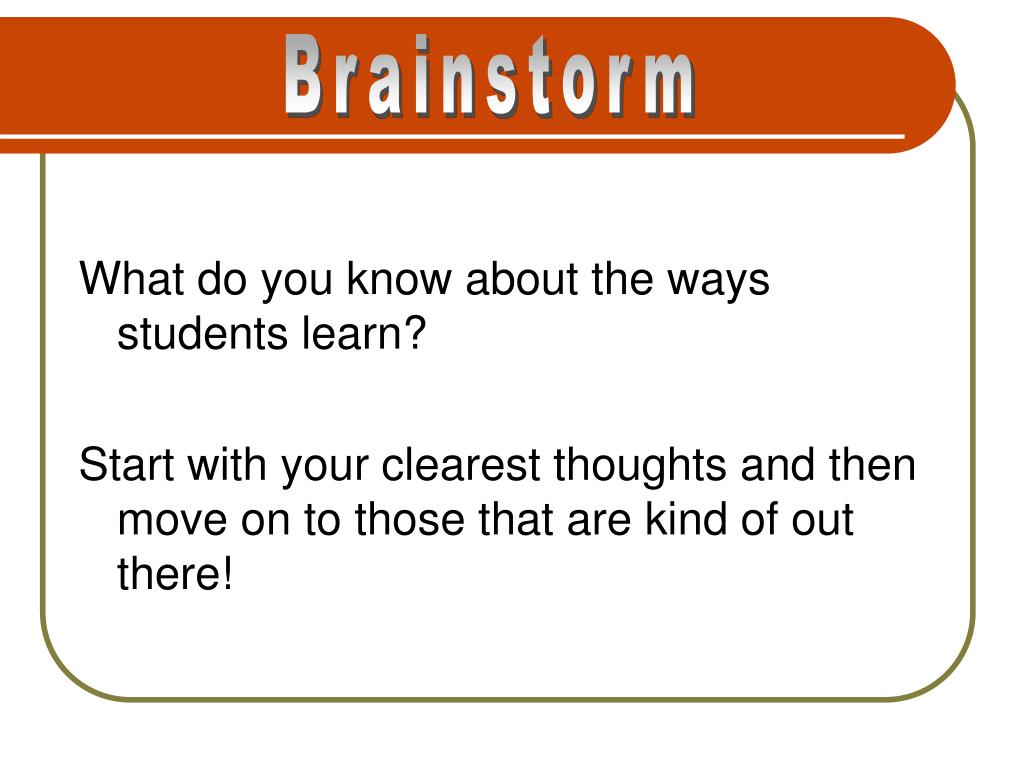 Brainstorm

What do you know about the ways students learn?

Start with your clearest thoughts and then move on to those that are kind of out there!